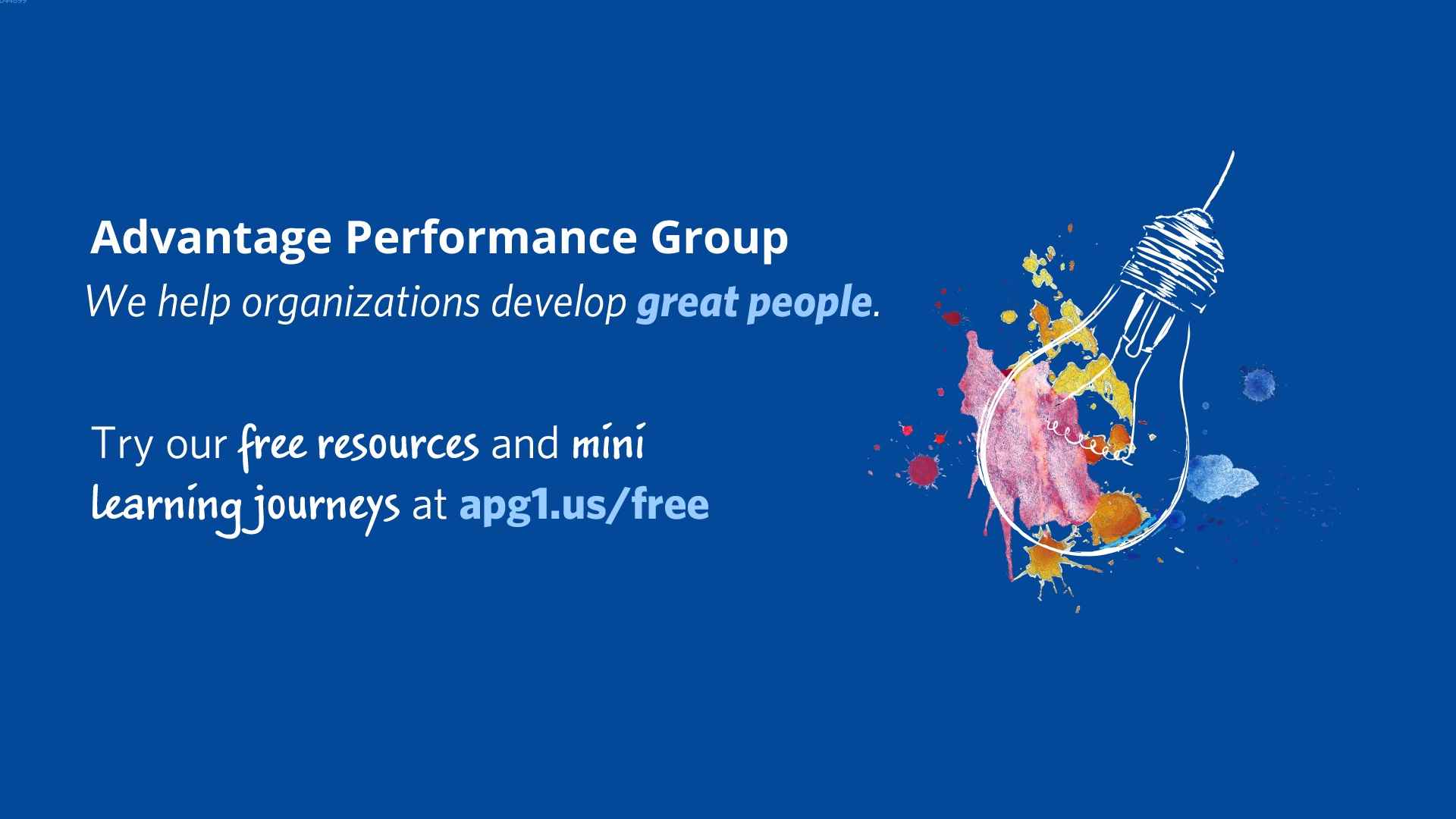 Advantage Performance Group
We help organizations develop great people.

Try our free resources and mini learning journeys at apg1.us/free